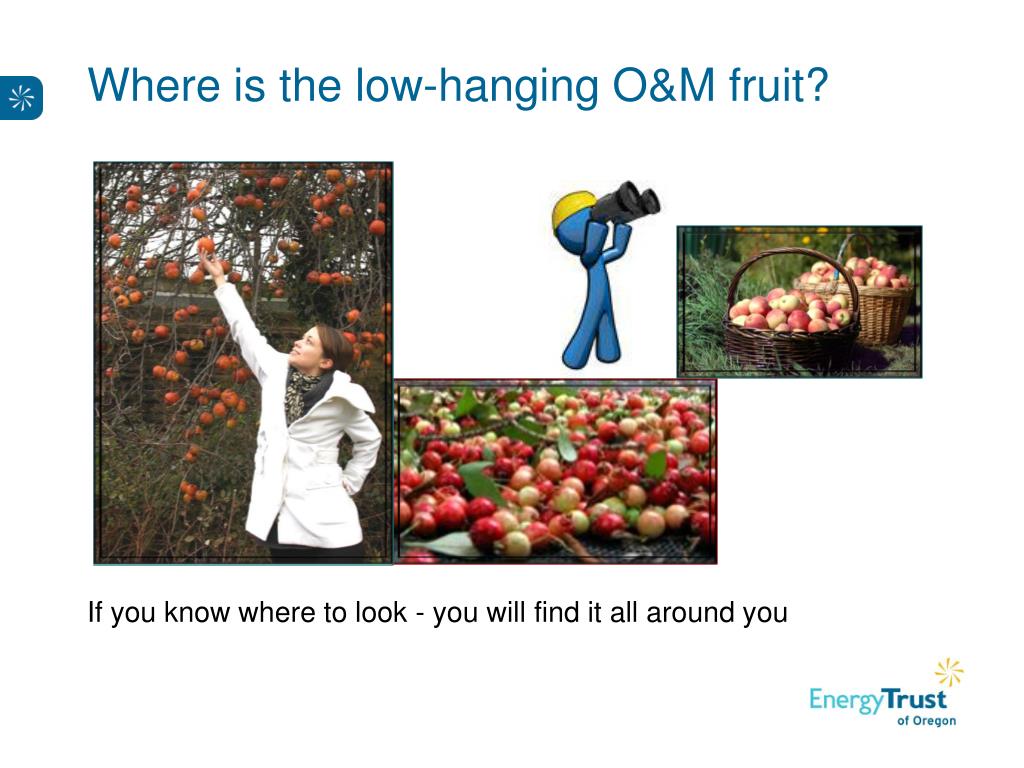 Where is the low-hanging O&M fruit?

If you know where to look - you will find it all around you

EnergyTrust of Oregon